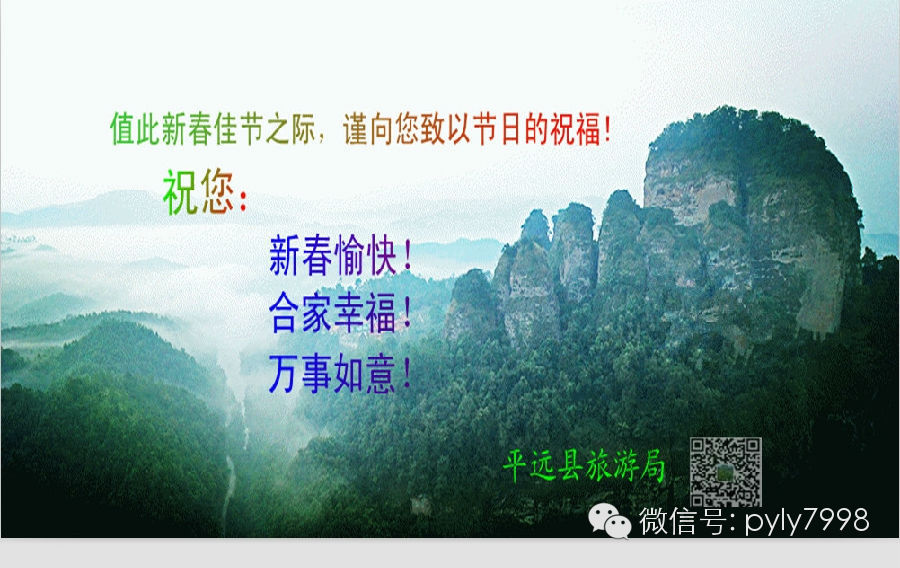 值此新春佳节之际，谨向您致以节日的祝福！

祝您：

新春愉快！
合家幸福！
万事如意！

平远县旅游局

微信号: pyly7998